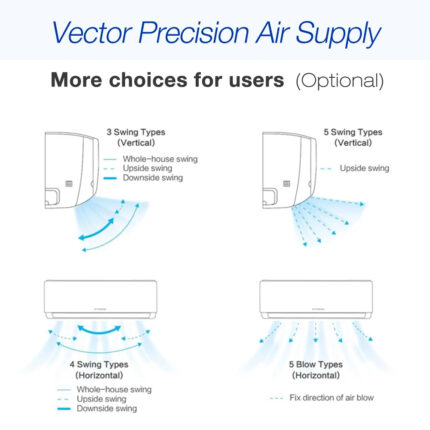 Vector Precision Air Supply

More choices for users (Optional)

3 Swing Types (Vertical)

Whole-house swing
Upside swing
Downside swing

5 Swing Types (Vertical)

Upside swing

4 Swing Types (Horizontal)

Whole-house swing
Upside swing
Downside swing

5 Blow Types (Horizontal)

Fix direction of air blow